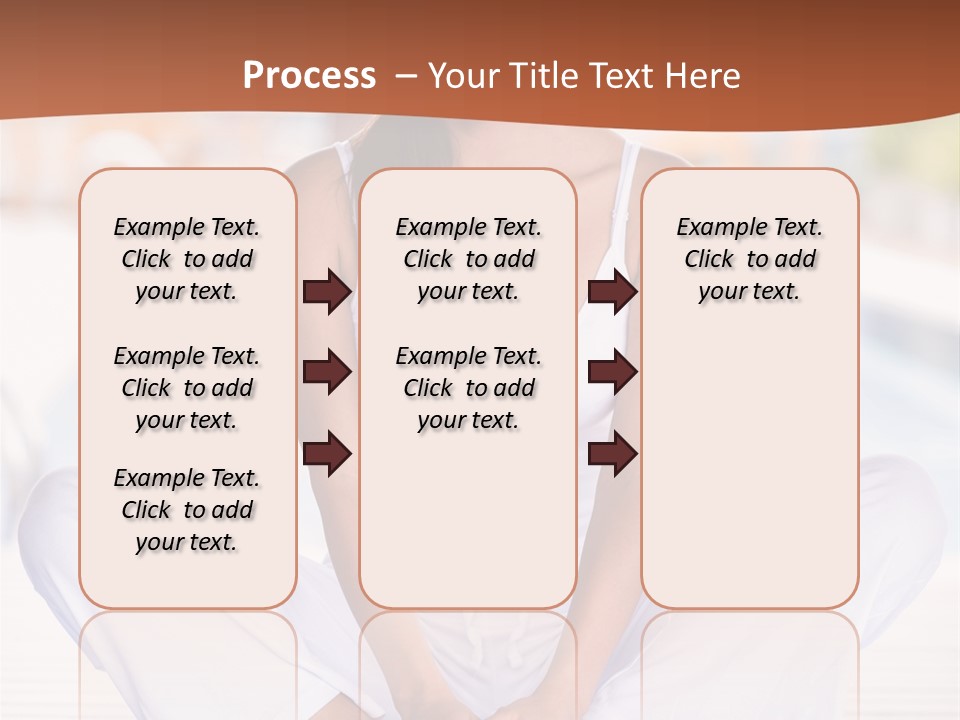 Process – Your Title Text Here

Example Text. Click to add your text.

Example Text. Click to add your text.

Example Text. Click to add your text.

Example Text. Click to add your text.

Example Text. Click to add your text.

Example Text. Click to add your text.